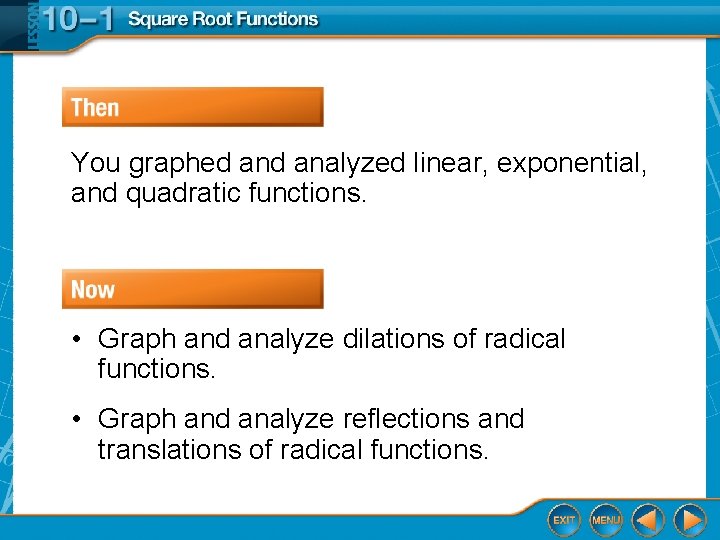 LESSON 10–1 Square Root Functions

Then

You graphed and analyzed linear, exponential, and quadratic functions.

Now

• Graph and analyze dilations of radical functions.

• Graph and analyze reflections and translations of radical functions.

EXIT MENU